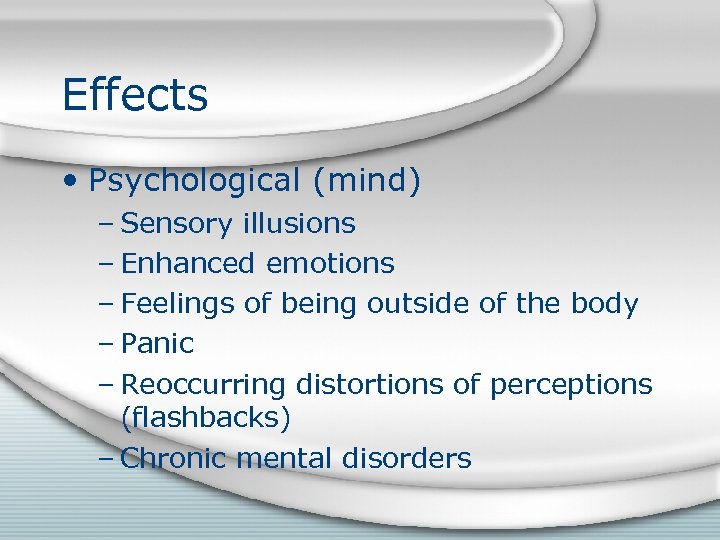 Effects

• Psychological (mind)
– Sensory illusions
– Enhanced emotions
– Feelings of being outside of the body
– Panic
– Reoccurring distortions of perceptions (flashbacks)
– Chronic mental disorders